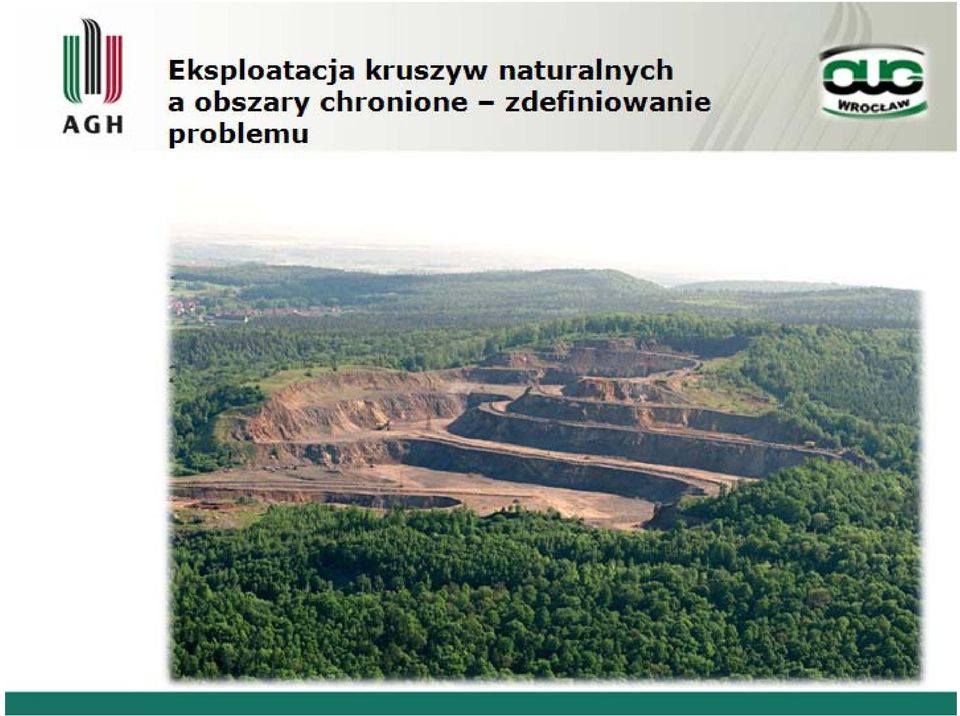 AGH

Eksploatacja kruszyw naturalnych a obszary chronione – zdefiniowanie problemu

OUG
WROCŁAW